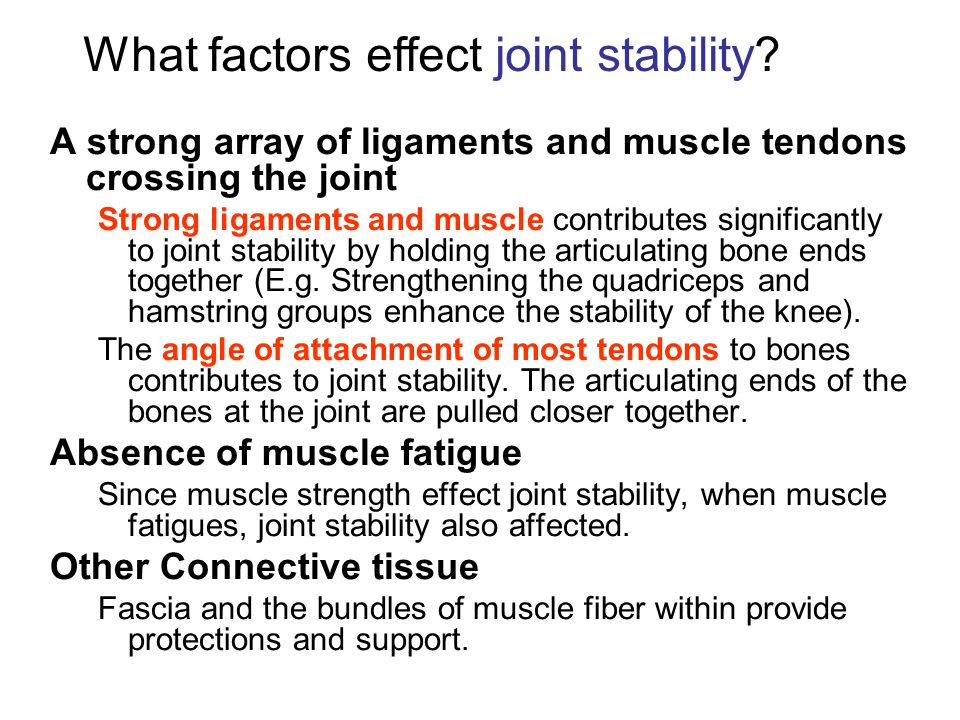 What factors effect joint stability?

A strong array of ligaments and muscle tendons crossing the joint

Strong ligaments and muscle contributes significantly to joint stability by holding the articulating bone ends together (E.g. Strengthening the quadriceps and hamstring groups enhance the stability of the knee).

The angle of attachment of most tendons to bones contributes to joint stability. The articulating ends of the bones at the joint are pulled closer together.

Absence of muscle fatigue

Since muscle strength effect joint stability, when muscle fatigues, joint stability also affected.

Other Connective tissue

Fascia and the bundles of muscle fiber within provide protections and support.